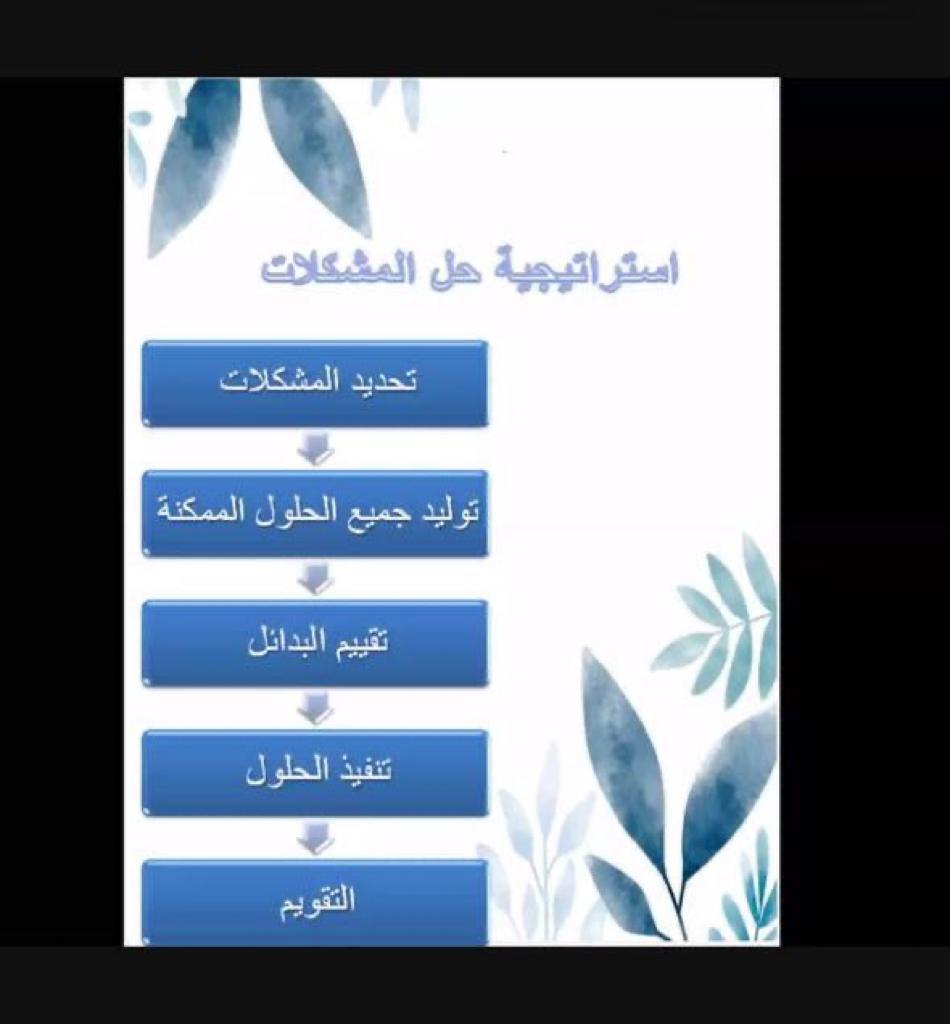 استراتيجية حل المشكلات

تحديد المشكلات

توليد جميع الحلول الممكنة

تقييم البدائل

تنفيذ الحلول

التقويم